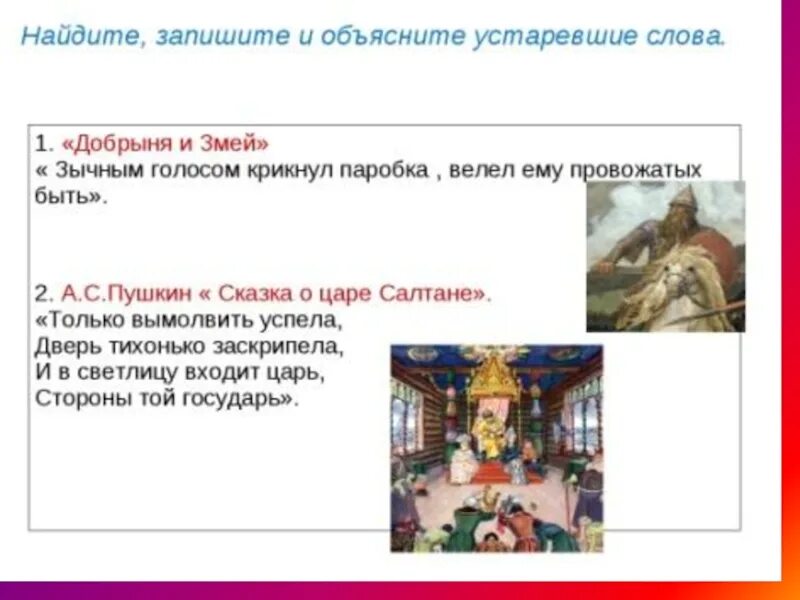 Найдите, запишите и объясните устаревшие слова.

1. «Добрыня и Змей»
« Зычным голосом крикнул паробка , велел ему провожатых быть».

2. А.С.Пушкин « Сказка о царе Салтане».
«Только вымолвить успела,
Дверь тихонько заскрипела,
И в светлицу входит царь,
Стороны той государь».